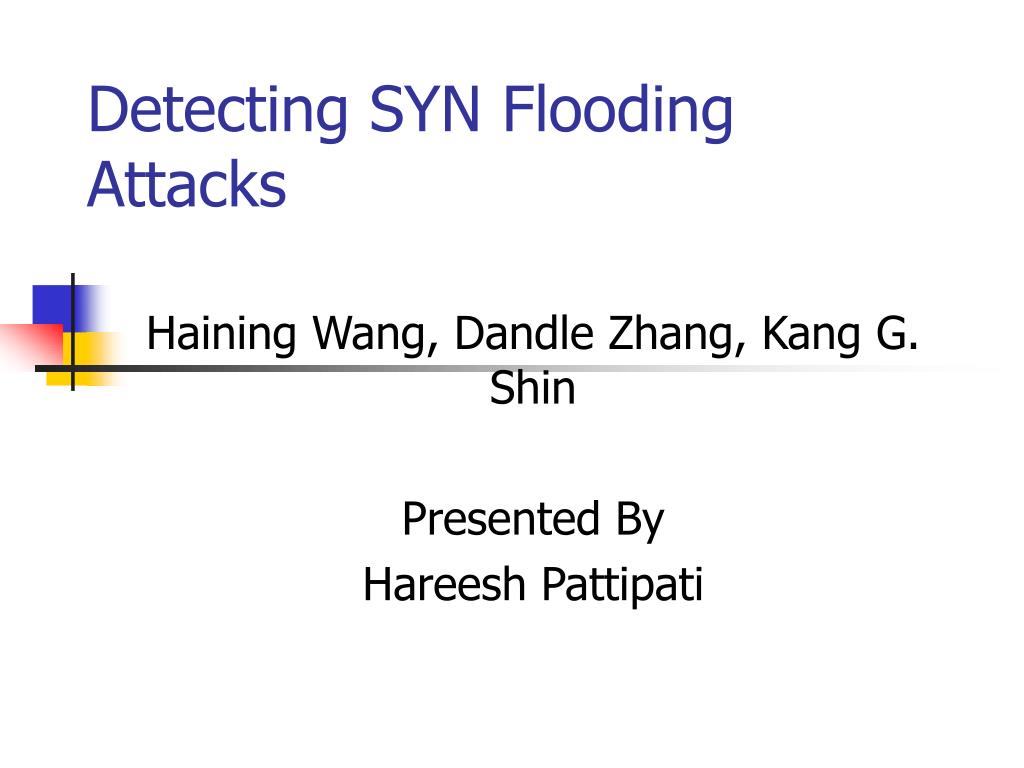 Detecting SYN Flooding Attacks

Haining Wang, Dandle Zhang, Kang G. Shin

Presented By
Hareesh Pattipati